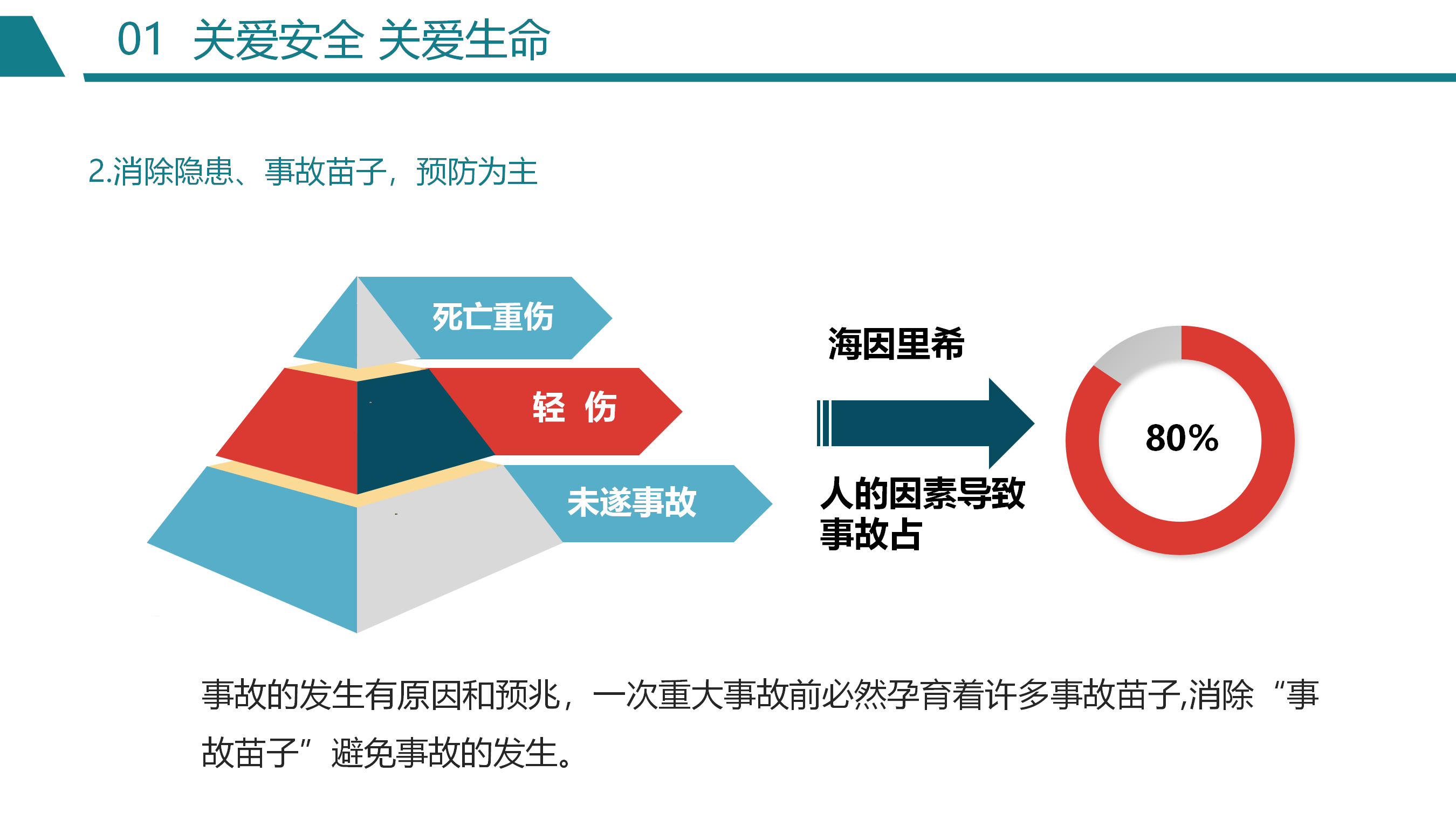 01 关爱安全 关爱生命

2.消除隐患、事故苗子，预防为主

死亡重伤

轻 伤

未遂事故

海因里希

人的因素导致事故占

80%

事故的发生有原因和预兆，一次重大事故前必然孕育着许多事故苗子,消除“事故苗子”避免事故的发生。